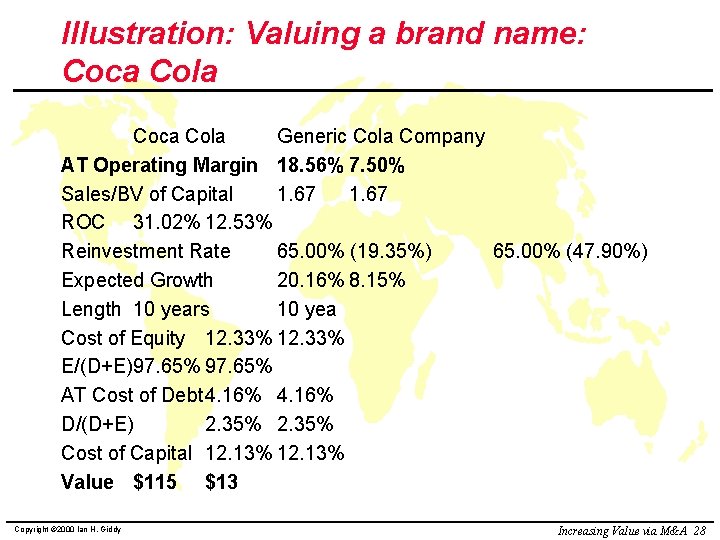 Illustration: Valuing a brand name: Coca Cola

Coca Cola Generic Cola Company
AT Operating Margin 18.56% 7.50%
Sales/BV of Capital 1.67 1.67
ROC 31.02% 12.53%
Reinvestment Rate 65.00% (19.35%) 65.00% (47.90%)
Expected Growth 20.16% 8.15%
Length 10 years 10 yea
Cost of Equity 12.33% 12.33%
E/(D+E)97.65% 97.65%
AT Cost of Debt4.16% 4.16%
D/(D+E) 2.35% 2.35%
Cost of Capital 12.13% 12.13%
Value $115 $13

Copyright ©2000 Ian H. Giddy

Increasing Value via M&A 28